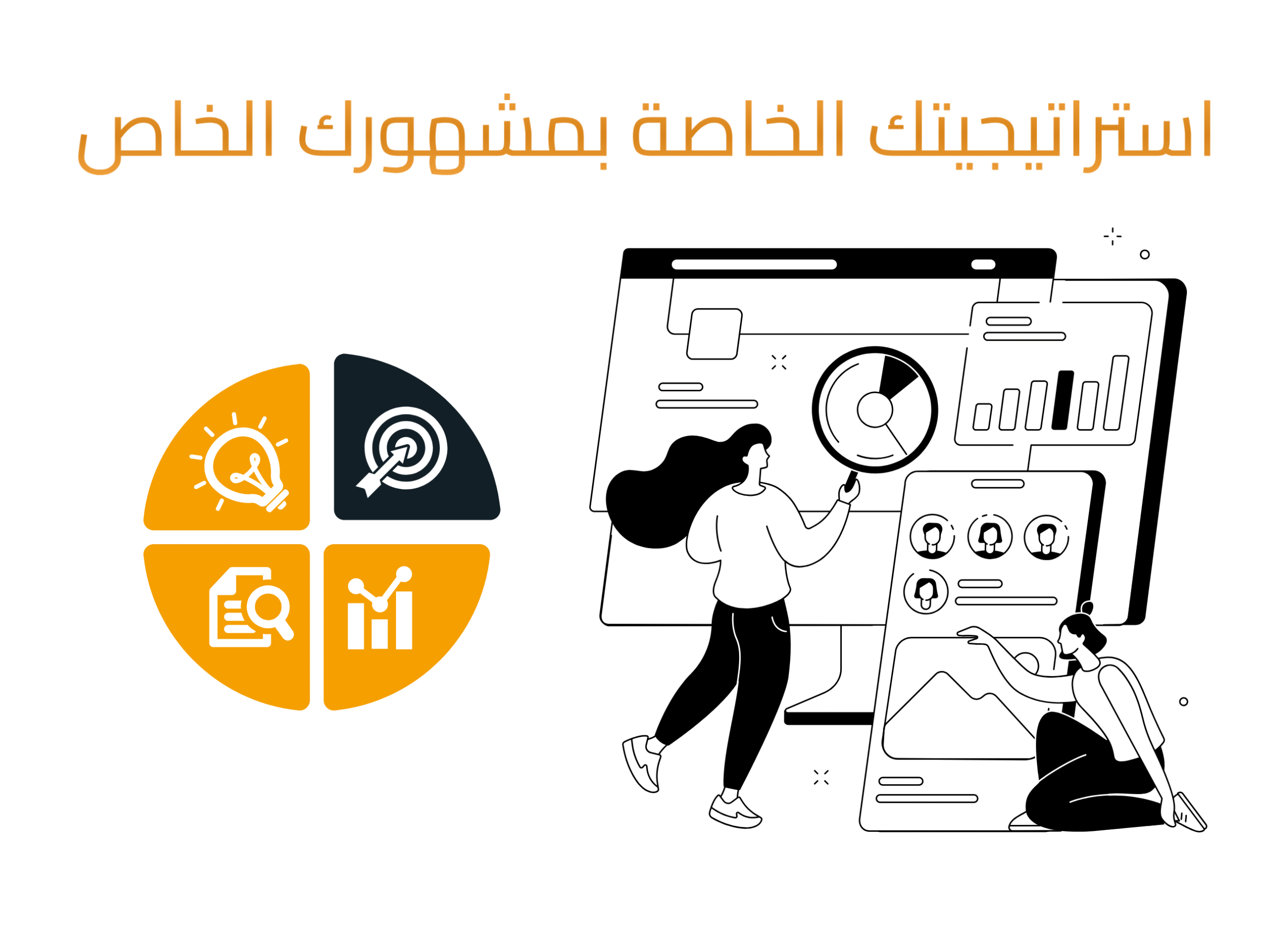 استراتيجيتك الخاصة بمشهورك الخاص